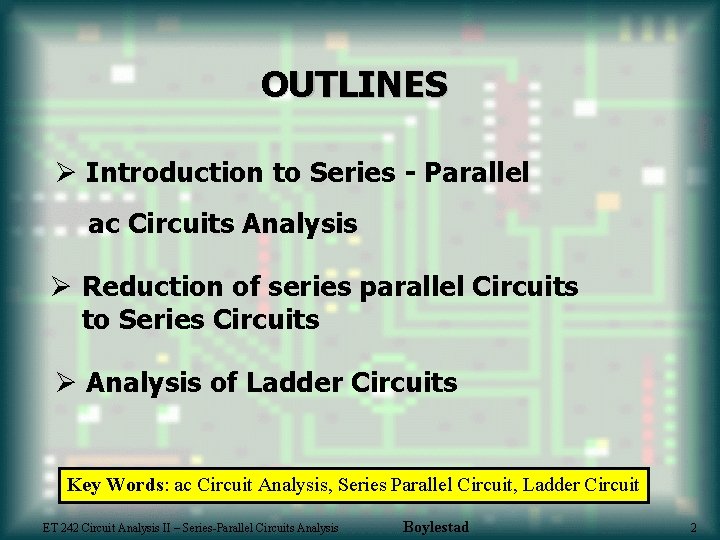 OUTLINES

➢ Introduction to Series - Parallel ac Circuits Analysis

➢ Reduction of series parallel Circuits to Series Circuits

➢ Analysis of Ladder Circuits

Key Words: ac Circuit Analysis, Series Parallel Circuit, Ladder Circuit

ET 242 Circuit Analysis II – Series-Parallel Circuits Analysis Boylestad 2